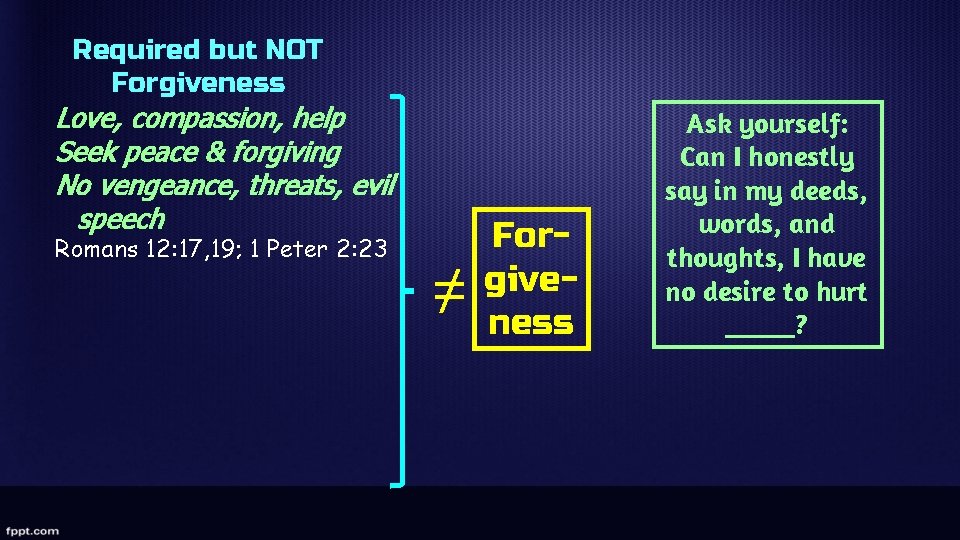 Required but NOT Forgiveness

Love, compassion, help
Seek peace & forgiving
No vengeance, threats, evil speech
Romans 12:17,19; 1 Peter 2:23

$\neq$

For-give-ness

Ask yourself: Can I honestly say in my deeds, words, and thoughts, I have no desire to hurt _____?

fppt.com